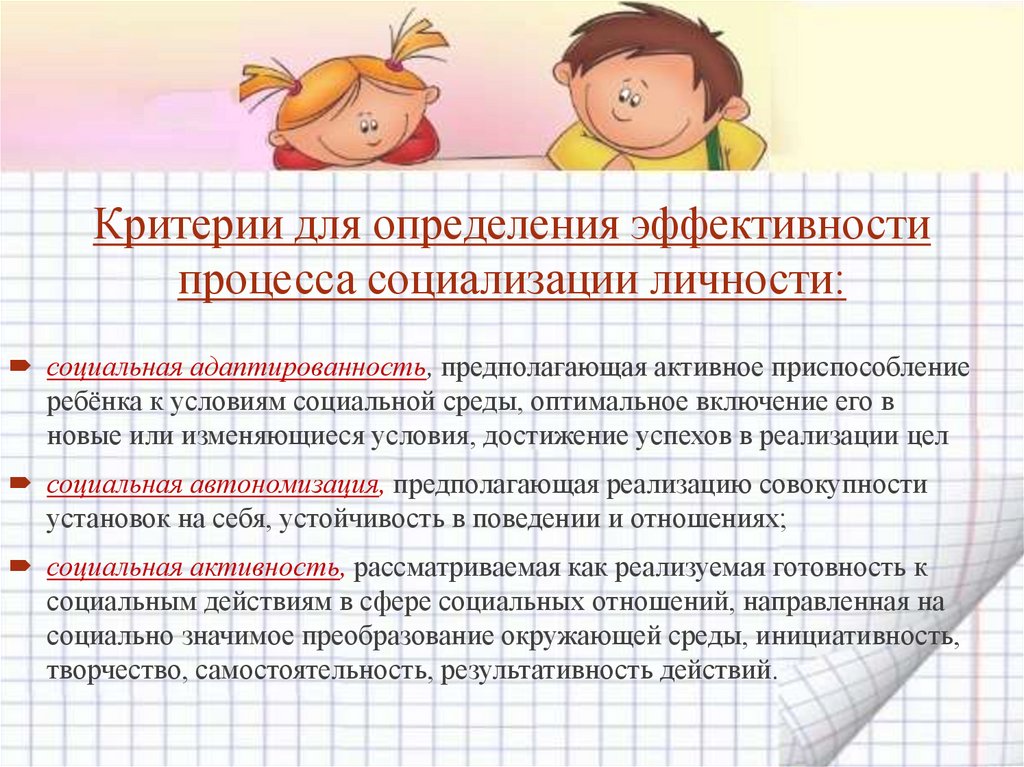 Критерии для определения эффективности процесса социализации личности:

социальная адаптированность, предполагающая активное приспособление ребёнка к условиям социальной среды, оптимальное включение его в новые или изменяющиеся условия, достижение успехов в реализации цел

социальная автономизация, предполагающая реализацию совокупности установок на себя, устойчивость в поведении и отношениях;

социальная активность, рассматриваемая как реализуемая готовность к социальным действиям в сфере социальных отношений, направленная на социально значимое преобразование окружающей среды, инициативность, творчество, самостоятельность, результативность действий.